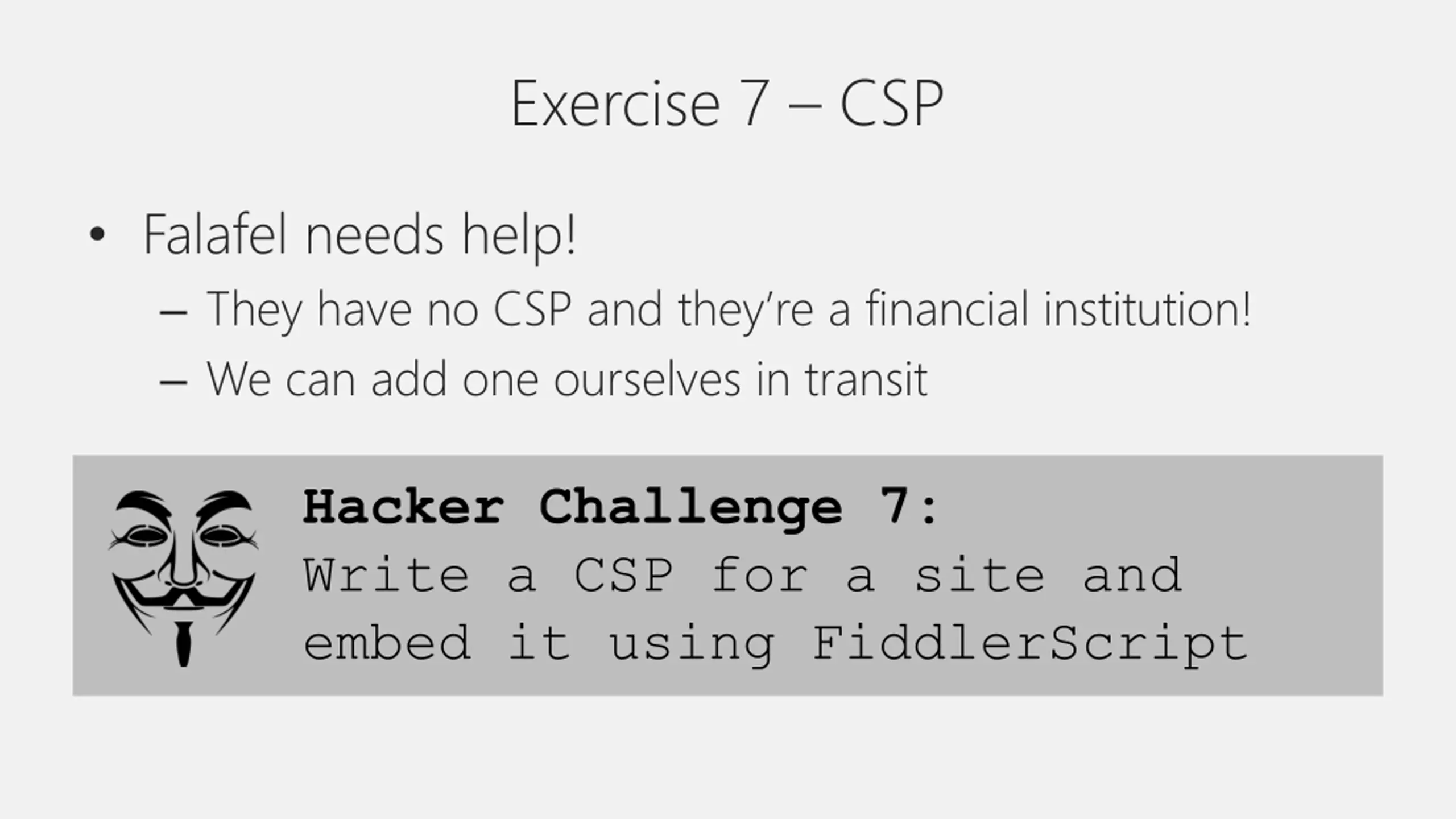 Exercise 7 – CSP

• Falafel needs help!
– They have no CSP and they're a financial institution!
– We can add one ourselves in transit

Hacker Challenge 7:
Write a CSP for a site and embed it using FiddlerScript